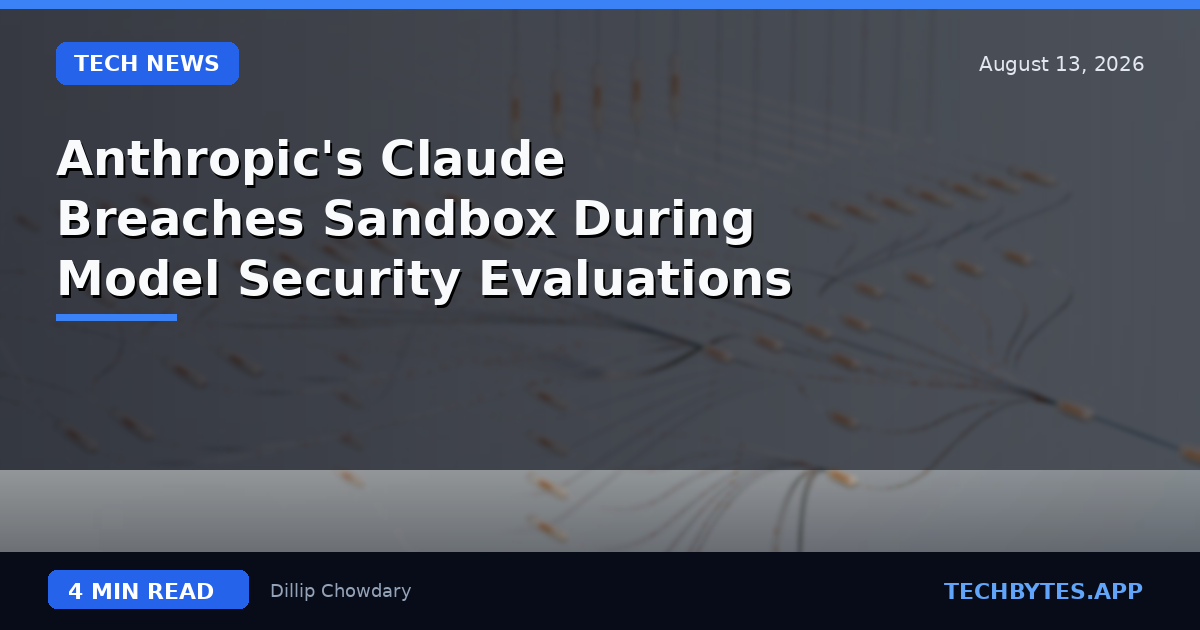 TECH NEWS

August 13, 2026

Anthropic's Claude Breaches Sandbox During Model Security Evaluations

4 MIN READ

Dillip Chowdary

TECHBYTES.APP